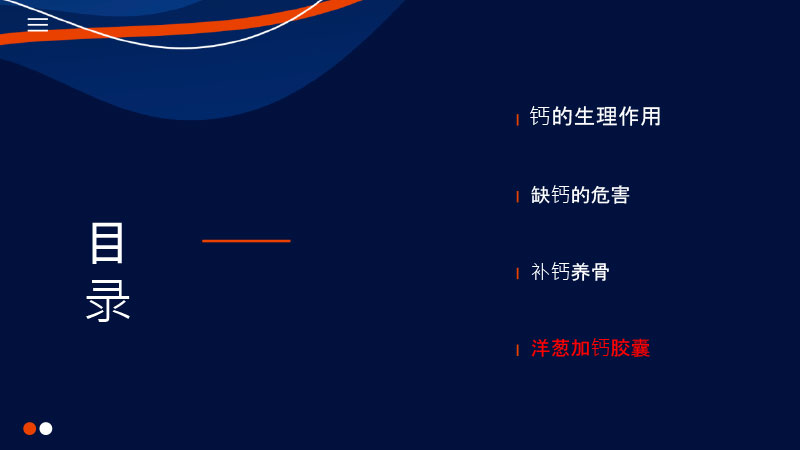 目录

钙的生理作用

缺钙的危害

补钙养骨

洋葱加钙胶囊